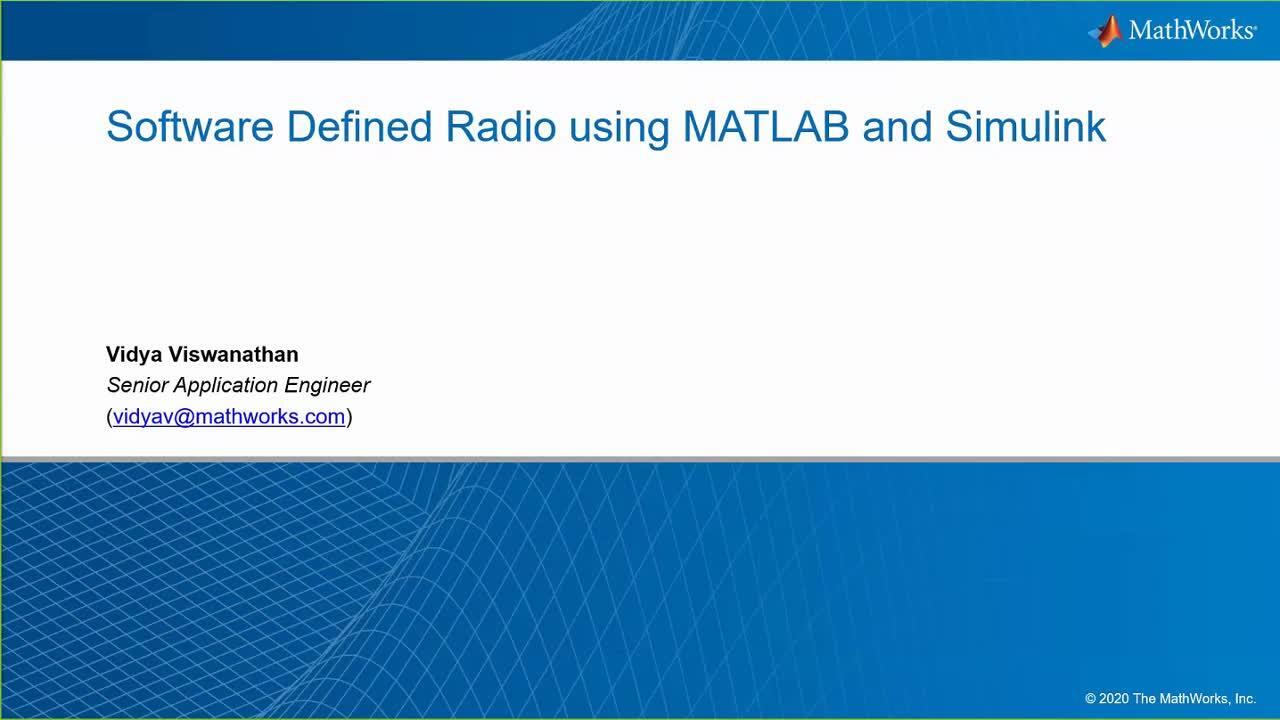 MathWorks®

Software Defined Radio using MATLAB and Simulink

Vidya Viswanathan
Senior Application Engineer
(vidyav@mathworks.com)

© 2020 The MathWorks, Inc.